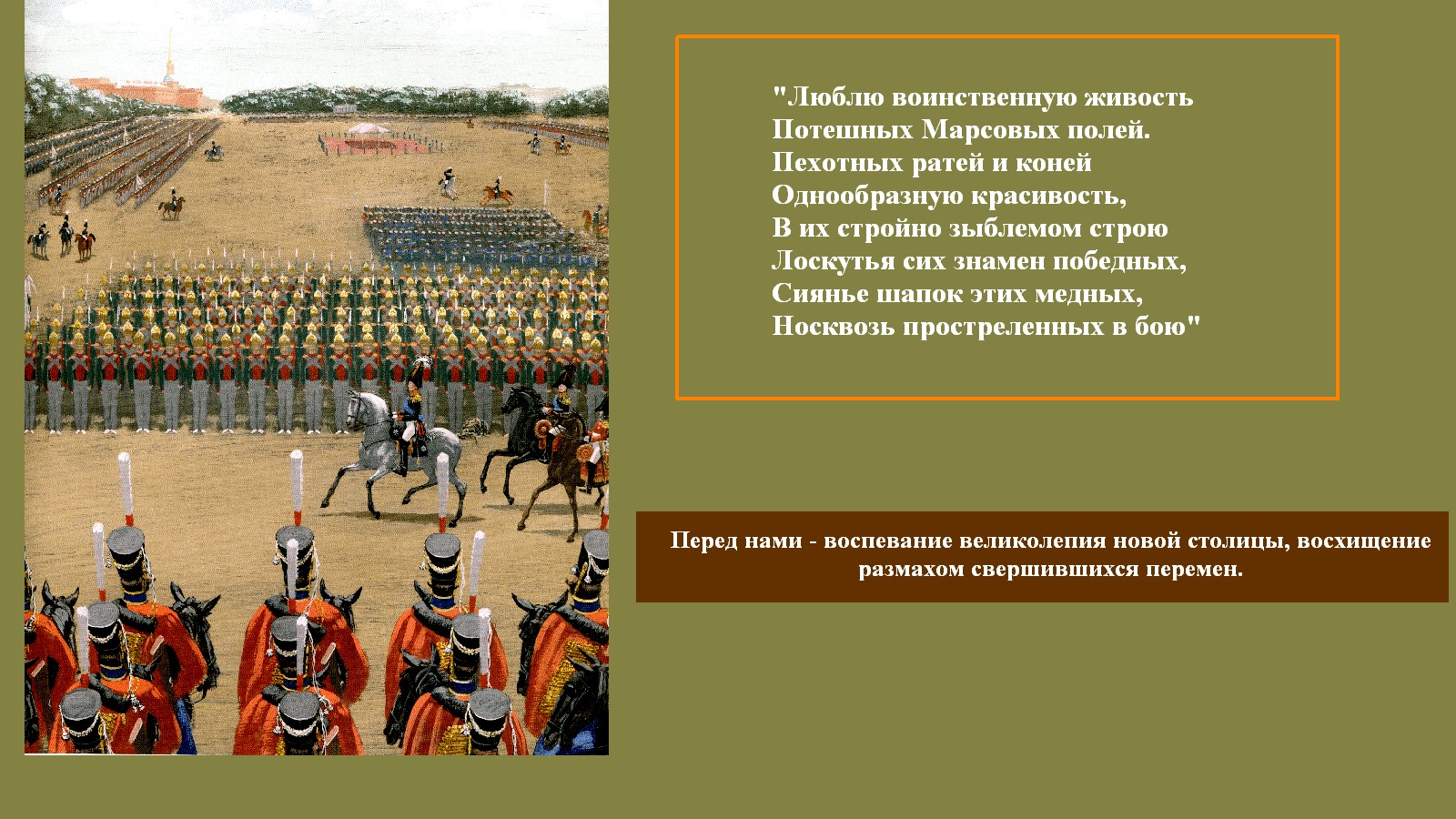 "Люблю воинственную живость
Потешных Марсовых полей.
Пехотных ратей и коней
Однообразную красивость,
В их стройно зыблемом строю
Лоскутья сих знамен победных,
Сиянье шапок этих медных,
Носквозь простреленных в бою"

Перед нами - воспевание великолепия новой столицы, восхищение размахом свершившихся перемен.